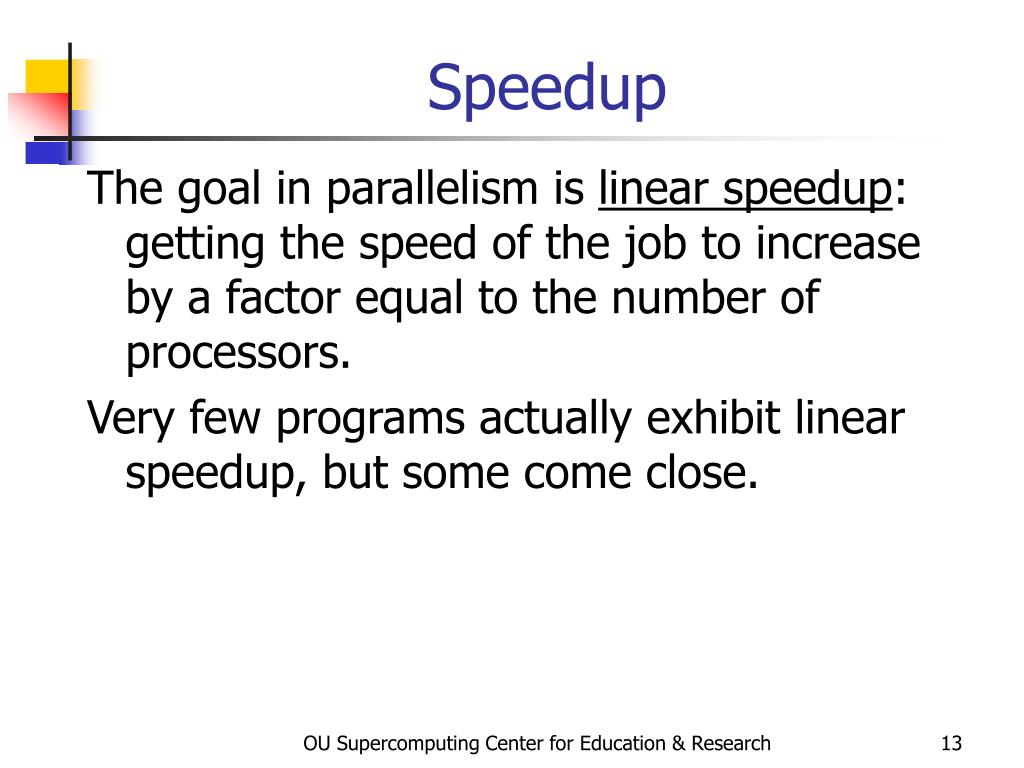 Speedup

The goal in parallelism is linear speedup: getting the speed of the job to increase by a factor equal to the number of processors.

Very few programs actually exhibit linear speedup, but some come close.

OU Supercomputing Center for Education & Research

13